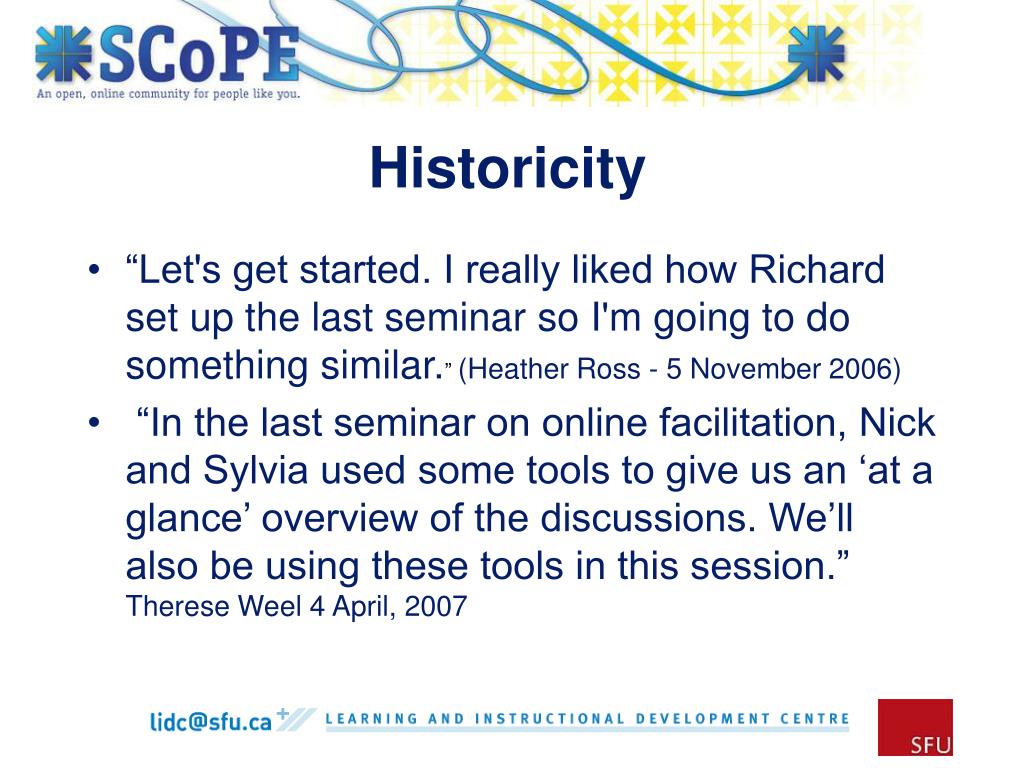 SCoPE
An open, online community for people like you.

Historicity

• “Let's get started. I really liked how Richard set up the last seminar so I'm going to do something similar.” (Heather Ross - 5 November 2006)

• “In the last seminar on online facilitation, Nick and Sylvia used some tools to give us an ‘at a glance’ overview of the discussions. We’ll also be using these tools in this session.” Therese Weel 4 April, 2007

lidc@sfu.ca LEARNING AND INSTRUCTIONAL DEVELOPMENT CENTRE

SFU